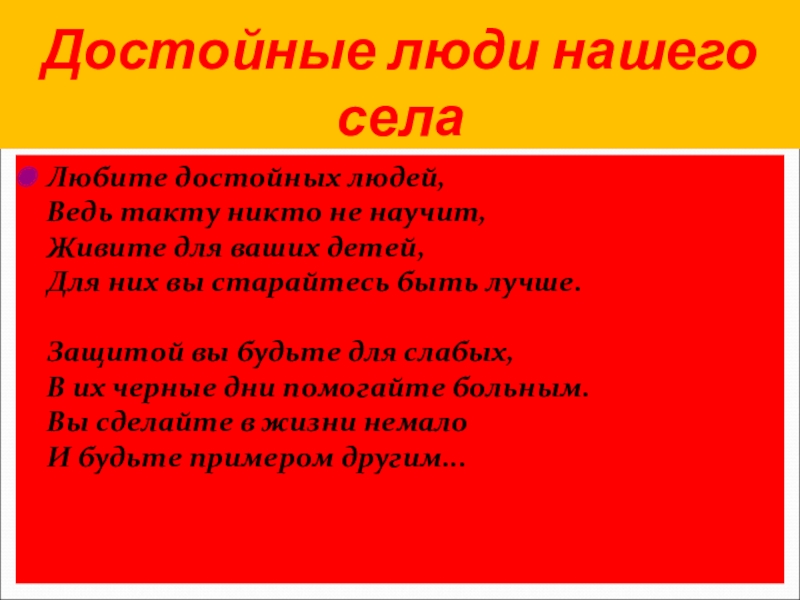 Достойные люди нашего села

Любите достойных людей,
Ведь такту никто не научит,
Живите для ваших детей,
Для них вы старайтесь быть лучше.

Защитой вы будьте для слабых,
В их черные дни помогайте больным.
Вы сделайте в жизни немало
И будьте примером другим...